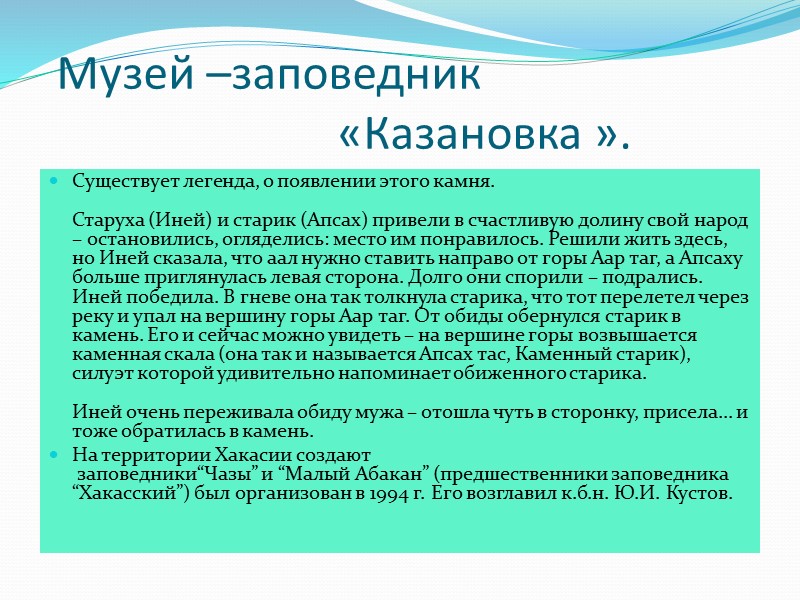 Музей –заповедник «Казановка ».

Существует легенда, о появлении этого камня.

Старуха (Иней) и старик (Апсах) привели в счастливую долину свой народ – остановились, огляделись: место им понравилось. Решили жить здесь, но Иней сказала, что аал нужно ставить направо от горы Аар таг, а Апсаху больше приглянулась левая сторона. Долго они спорили – подрались. Иней победила. В гневе она так толкнула старика, что тот перелетел через реку и упал на вершину горы Аар таг. От обиды обернулся старик в камень. Его и сейчас можно увидеть – на вершине горы возвышается каменная скала (она так и называется Апсах тас, Каменный старик), силуэт которой удивительно напоминает обиженного старика.

Иней очень переживала обиду мужа – отошла чуть в сторонку, присела... и тоже обратилась в камень.

На территории Хакасии создают заповедники“Чазы” и “Малый Абакан” (предшественники заповедника “Хакасский”) был организован в 1994 г. Его возглавил к.б.н. Ю.И. Кустов.